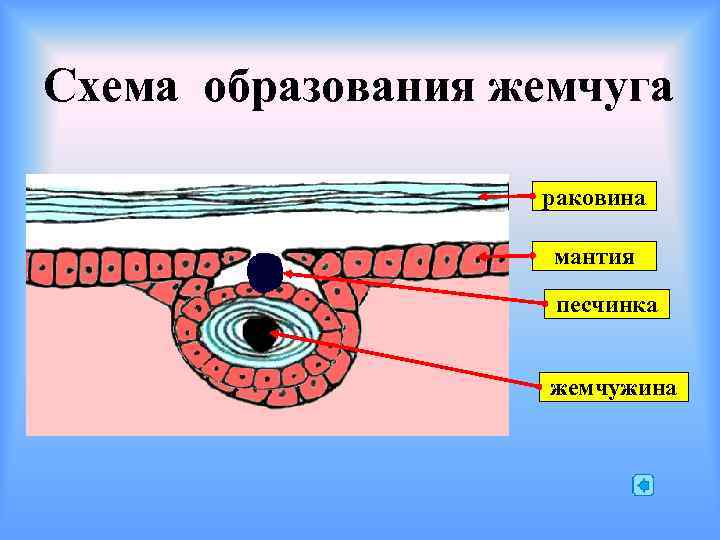 Схема образования жемчуга

раковина

мантия

песчинка

жемчужина